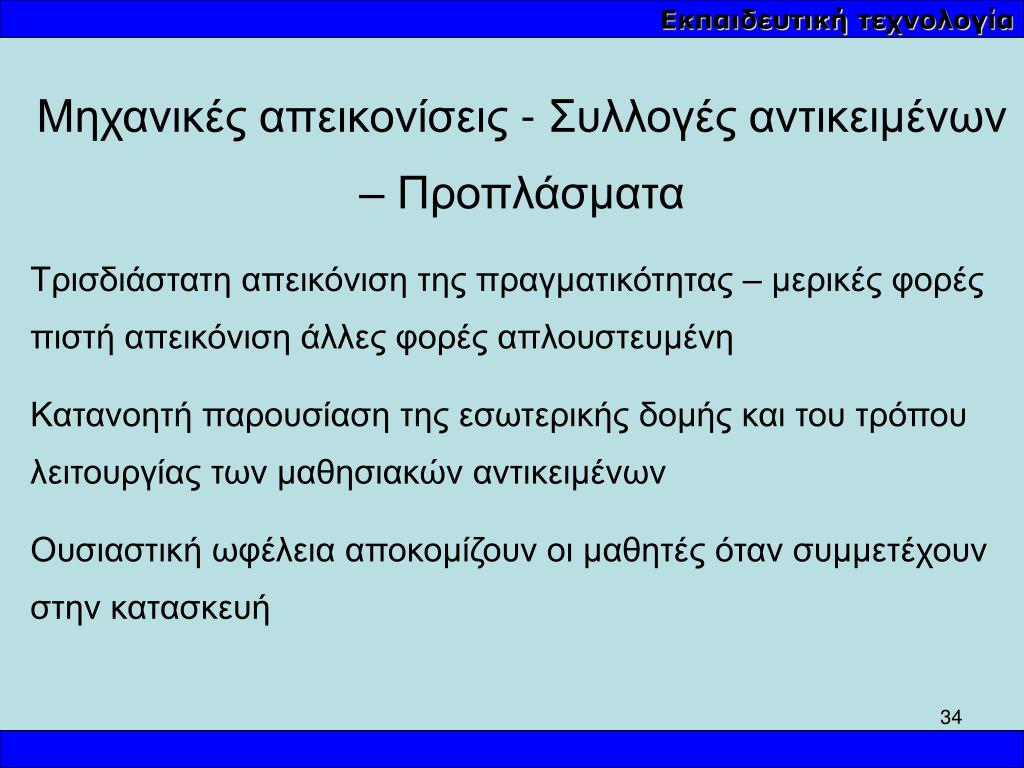 Εκπαιδευτική τεχνολογία

Μηχανικές απεικονίσεις - Συλλογές αντικειμένων – Προπλάσματα

Τρισδιάστατη απεικόνιση της πραγματικότητας – μερικές φορές πιστή απεικόνιση άλλες φορές απλουστευμένη

Κατανοητή παρουσίαση της εσωτερικής δομής και του τρόπου λειτουργίας των μαθησιακών αντικειμένων

Ουσιαστική ωφέλεια αποκομίζουν οι μαθητές όταν συμμετέχουν στην κατασκευή

34